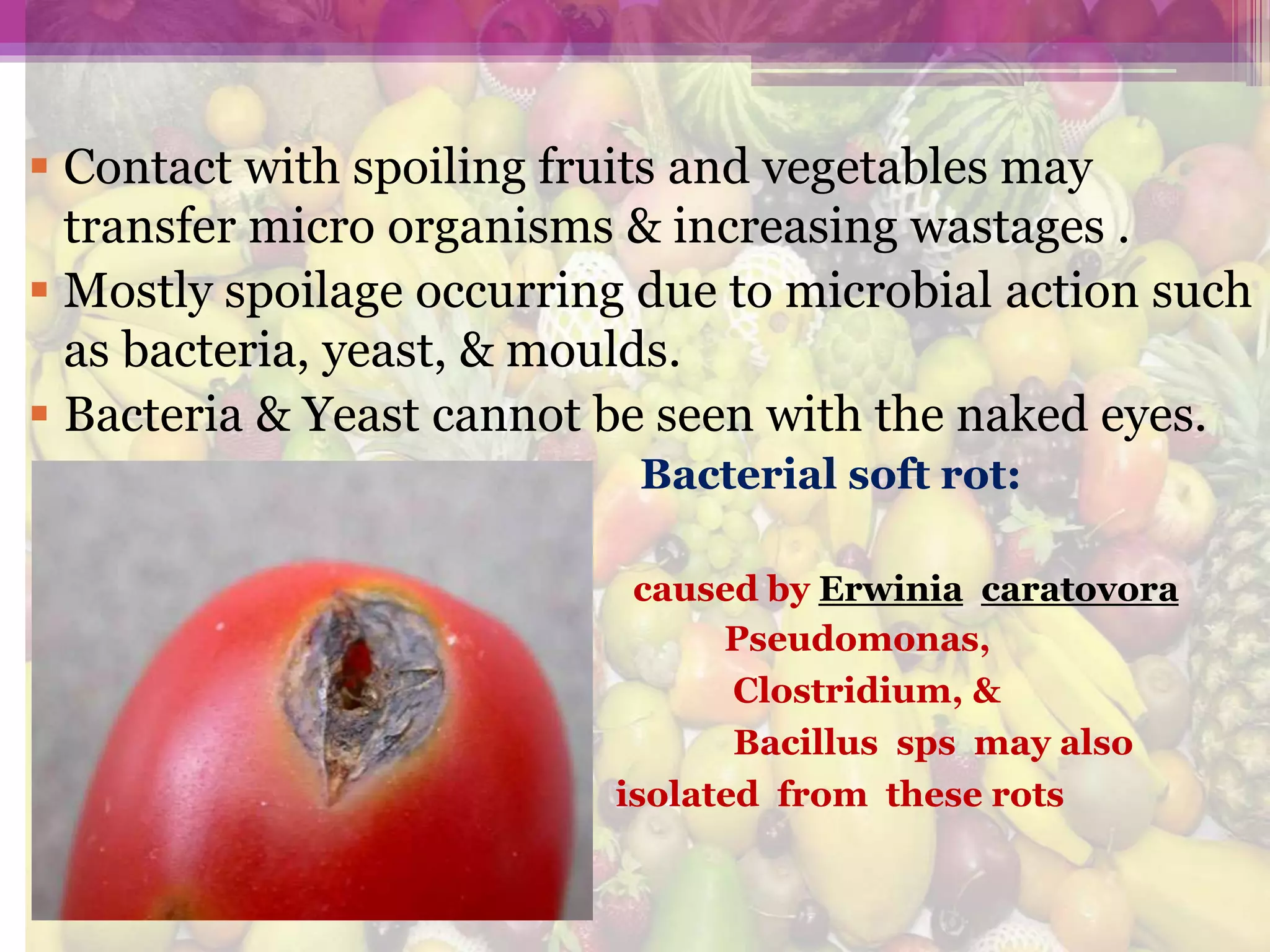 ▪ Contact with spoiling fruits and vegetables may transfer micro organisms & increasing wastages .
▪ Mostly spoilage occurring due to microbial action such as bacteria, yeast, & moulds.
▪ Bacteria & Yeast cannot be seen with the naked eyes.

Bacterial soft rot:

caused by Erwinia caratovora
Pseudomonas,
Clostridium, &
Bacillus sps may also
isolated from these rots